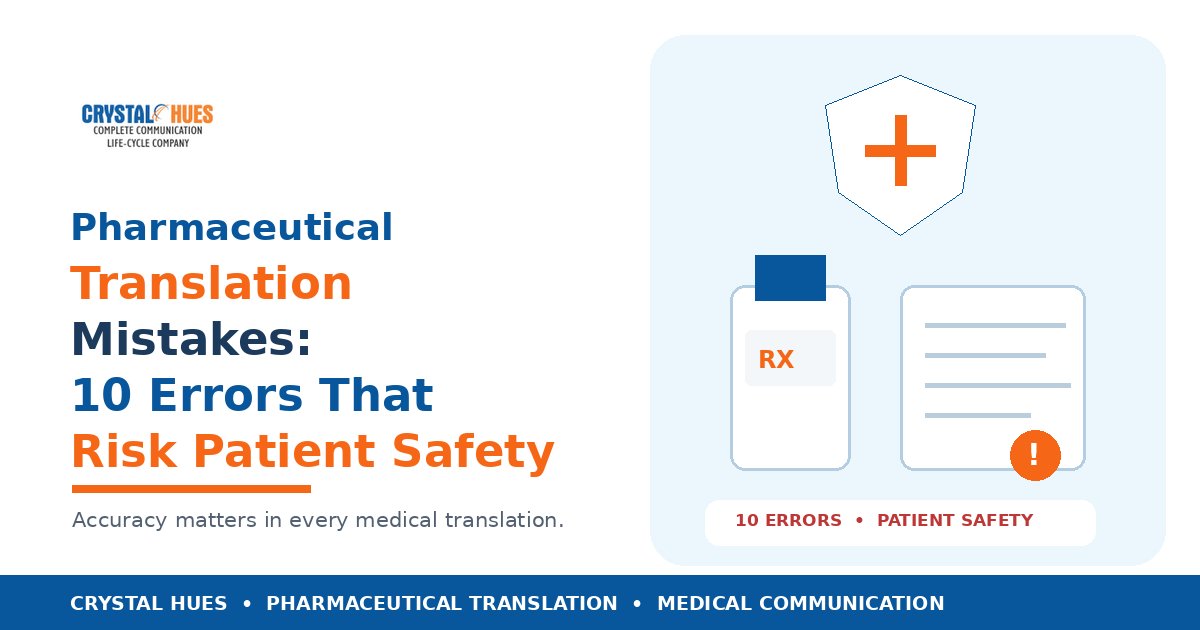 CRYSTAL HUES
COMPLETE COMMUNICATION
LIFE-CYCLE COMPANY

Pharmaceutical
Translation
Mistakes:
10 Errors That
Risk Patient Safety

Accuracy matters in every medical translation.

RX

!

10 ERRORS • PATIENT SAFETY

CRYSTAL HUES • PHARMACEUTICAL TRANSLATION • MEDICAL COMMUNICATION